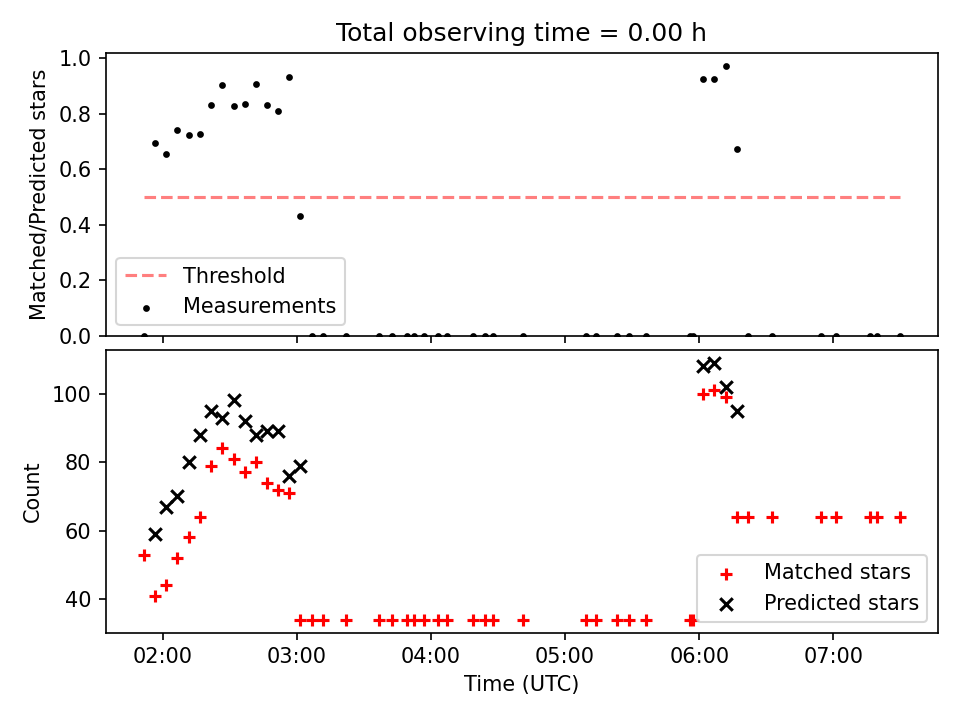 Total observing time = 0.00 h

Matched/Predicted stars

1.0
0.8
0.6
0.4
0.2
0.0

Threshold
Measurements

Count

100
80
60
40

Matched stars
Predicted stars

02:00
03:00
04:00
05:00
06:00
07:00

Time (UTC)